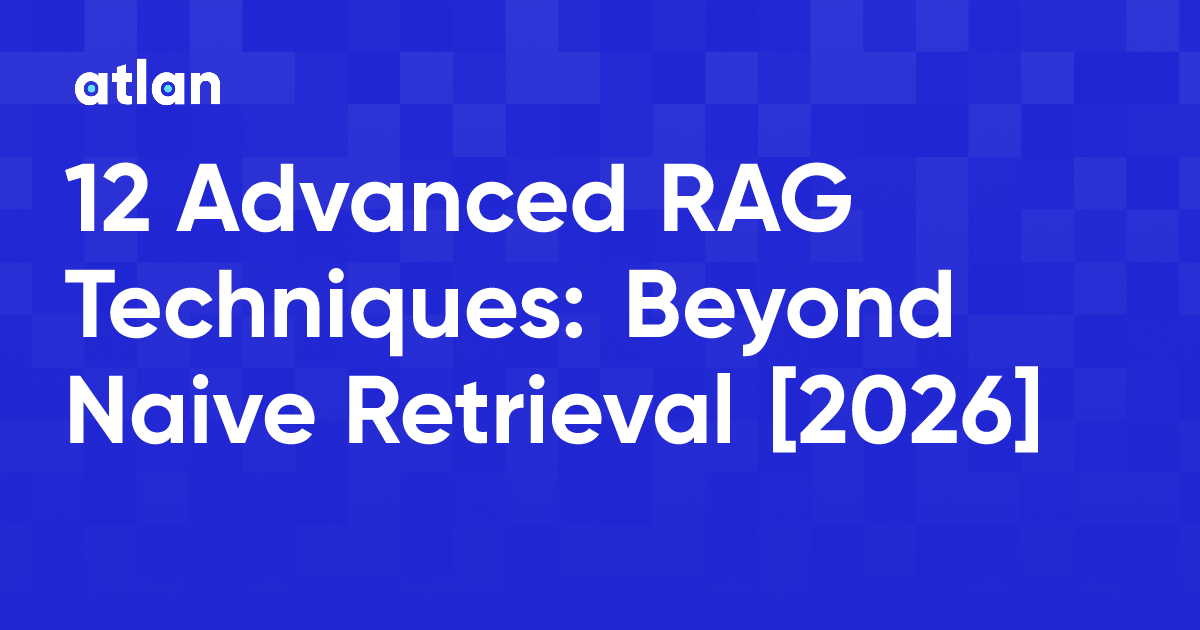 atlan

12 Advanced RAG Techniques: Beyond Naive Retrieval [2026]